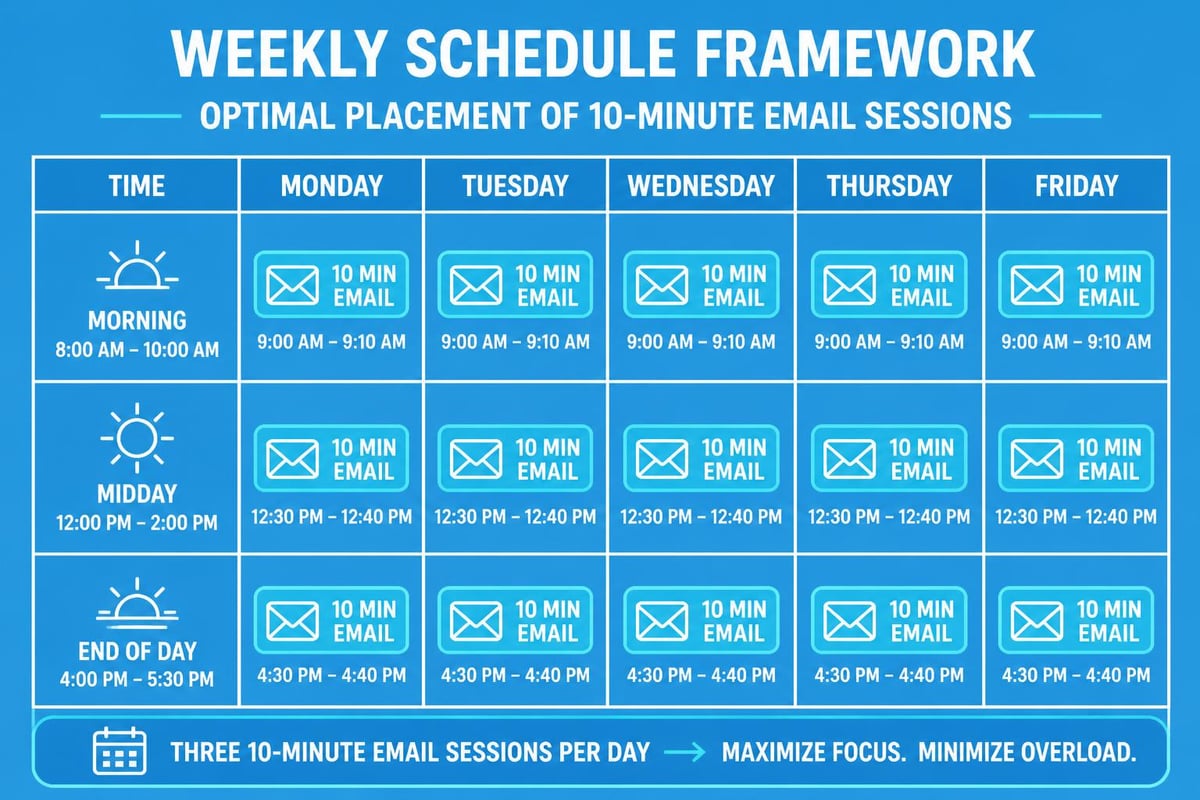 WEEKLY SCHEDULE FRAMEWORK

OPTIMAL PLACEMENT OF 10-MINUTE EMAIL SESSIONS

| TIME | MONDAY | TUESDAY | WEDNESDAY | THURSDAY | FRIDAY |
|---|---|---|---|---|---|
| MORNING 8:00 AM – 10:00 AM | 10 MIN EMAIL 9:00 AM – 9:10 AM | 10 MIN EMAIL 9:00 AM – 9:10 AM | 10 MIN EMAIL 9:00 AM – 9:10 AM | 10 MIN EMAIL 9:00 AM – 9:10 AM | 10 MIN EMAIL 9:00 AM – 9:10 AM |
| MIDDAY 12:00 PM – 2:00 PM | 10 MIN EMAIL 12:30 PM – 12:40 PM | 10 MIN EMAIL 12:30 PM – 12:40 PM | 10 MIN EMAIL 12:30 PM – 12:40 PM | 10 MIN EMAIL 12:30 PM – 12:40 PM | 10 MIN EMAIL 12:30 PM – 12:40 PM |
| END OF DAY 4:00 PM – 5:30 PM | 10 MIN EMAIL 4:30 PM – 4:40 PM | 10 MIN EMAIL 4:30 PM – 4:40 PM | 10 MIN EMAIL 4:30 PM – 4:40 PM | 10 MIN EMAIL 4:30 PM – 4:40 PM | 10 MIN EMAIL 4:30 PM – 4:40 PM |

THREE 10-MINUTE EMAIL SESSIONS PER DAY → MAXIMIZE FOCUS. MINIMIZE OVERLOAD.